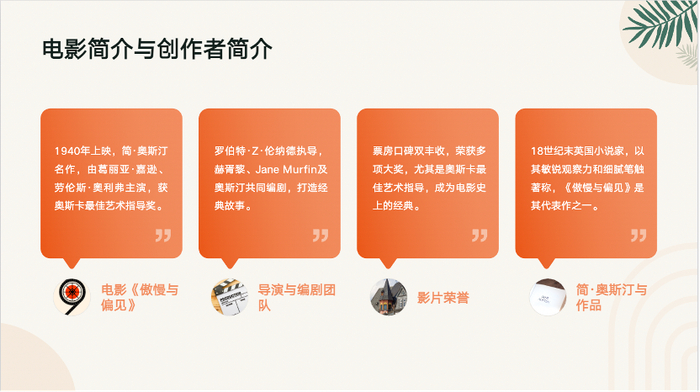 电影简介与创作者简介

1940年上映，简·奥斯汀名作，由葛丽亚·嘉逊、劳伦斯·奥利弗主演，获奥斯卡最佳艺术指导奖。

电影《傲慢与偏见》

罗伯特·Z·伦纳德执导，赫胥黎、Jane Murfin及奥斯汀共同编剧，打造经典故事。

导演与编剧团队

票房口碑双丰收，荣获多项大奖，尤其是奥斯卡最佳艺术指导，成为电影史上的经典。

影片荣誉

18世纪末英国小说家，以其敏锐观察力和细腻笔触著称，《傲慢与偏见》是其代表作之一。

简·奥斯汀与作品